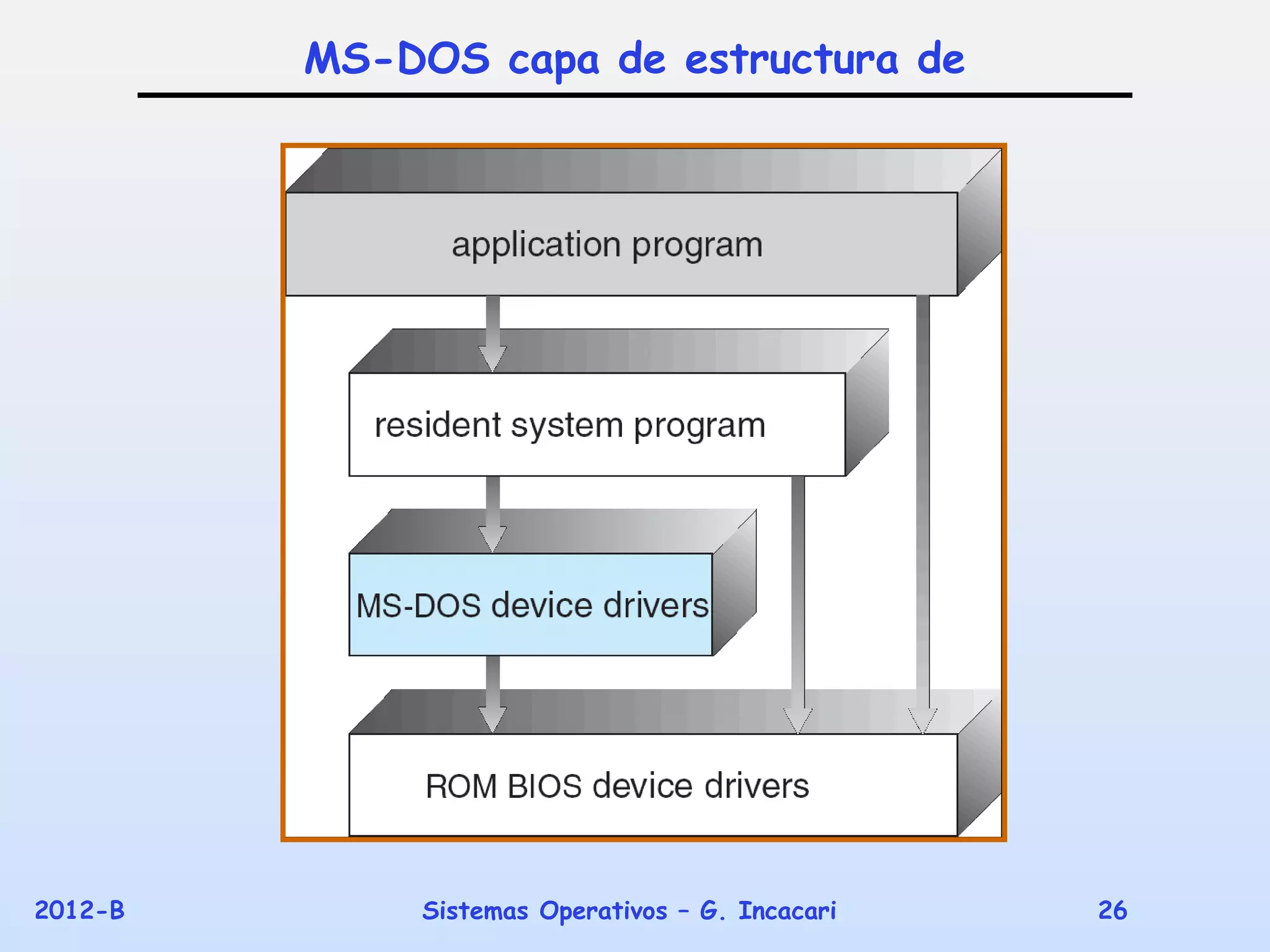 MS-DOS capa de estructura de

application program

resident system program

MS-DOS device drivers

ROM BIOS device drivers

2012-B

Sistemas Operativos – G. Incacari

26